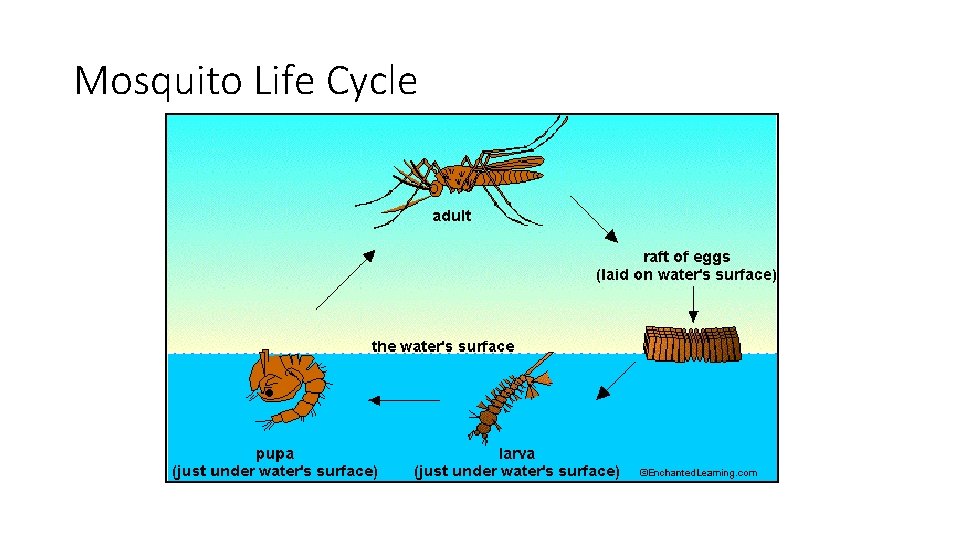 Mosquito Life Cycle

adult

raft of eggs
(laid on water's surface)

the water's surface

pupa
(just under water's surface)

larva
(just under water's surface)

©EnchantedLearning.com